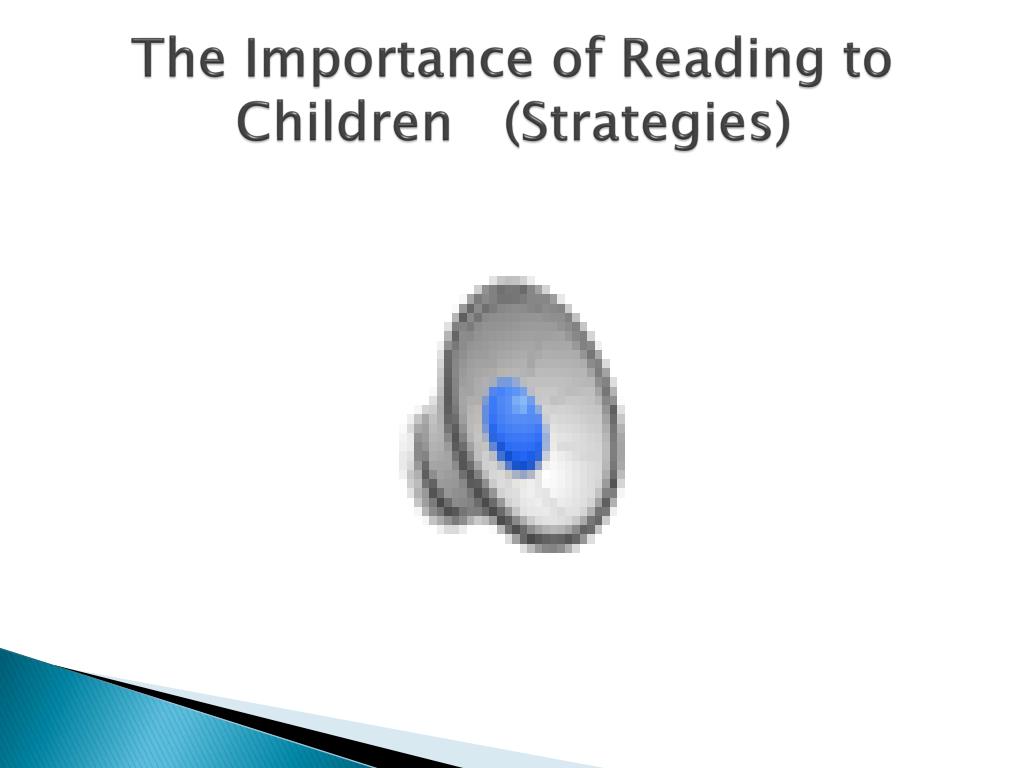 The Importance of Reading to Children (Strategies)